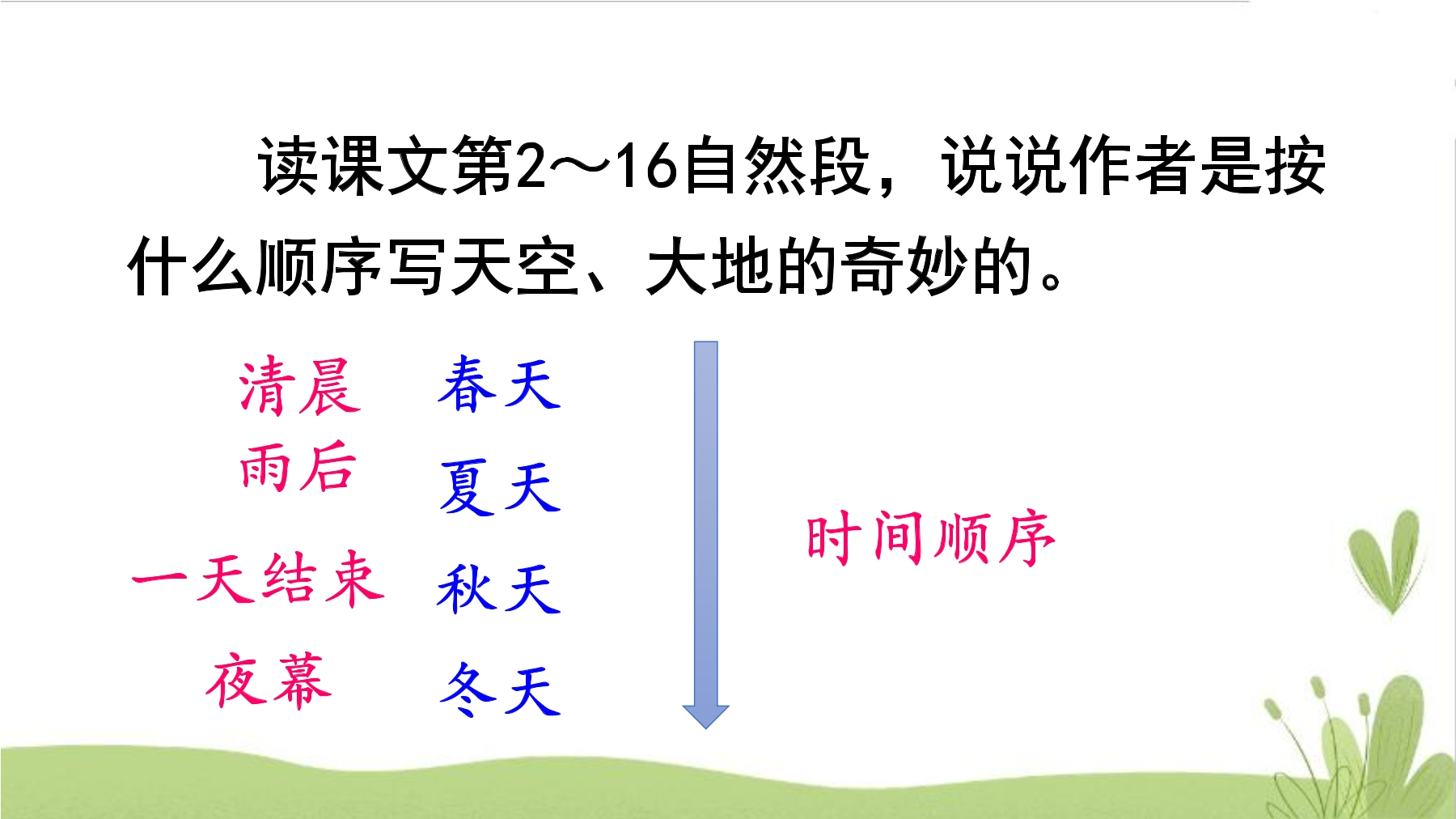 读课文第2～16自然段，说说作者是按什么顺序写天空、大地的奇妙的。

清晨
雨后
一天结束
夜幕

春天
夏天
秋天
冬天

时间顺序